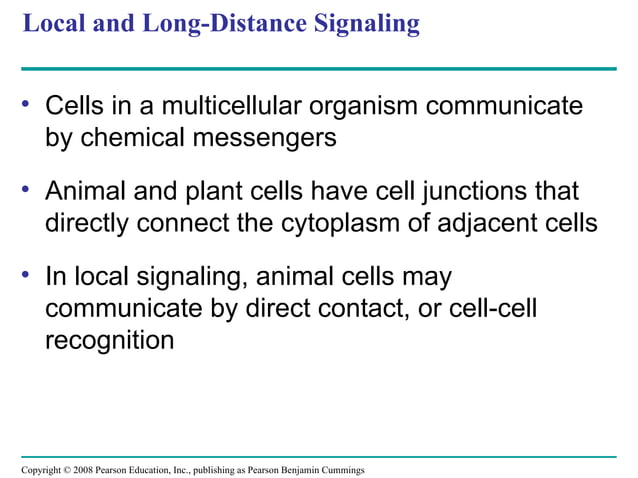 Local and Long-Distance Signaling

• Cells in a multicellular organism communicate by chemical messengers

• Animal and plant cells have cell junctions that directly connect the cytoplasm of adjacent cells

• In local signaling, animal cells may communicate by direct contact, or cell-cell recognition

Copyright © 2008 Pearson Education, Inc., publishing as Pearson Benjamin Cummings